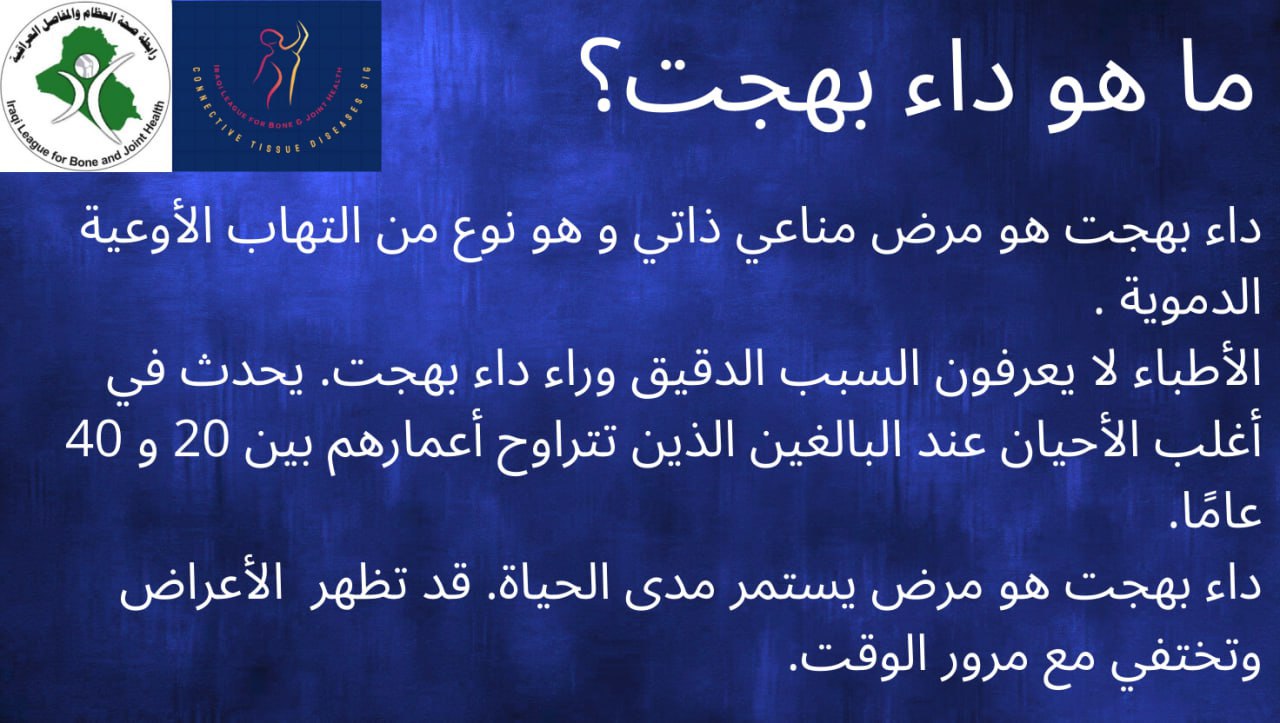 رابطة صحة العظام والمفاصل العراقية
Iraqi League for Bone and Joint Health

IRAQI LEAGUE FOR BONE & JOINT HEALTH
CONNECTIVE TISSUE DISEASES SIG

ما هو داء بهجت؟

داء بهجت هو مرض مناعي ذاتي و هو نوع من التهاب الأوعية الدموية .
الأطباء لا يعرفون السبب الدقيق وراء داء بهجت. يحدث في أغلب الأحيان عند البالغين الذين تتراوح أعمارهم بين 20 و 40 عامًا.
داء بهجت هو مرض يستمر مدى الحياة. قد تظهر الأعراض وتختفي مع مرور الوقت.